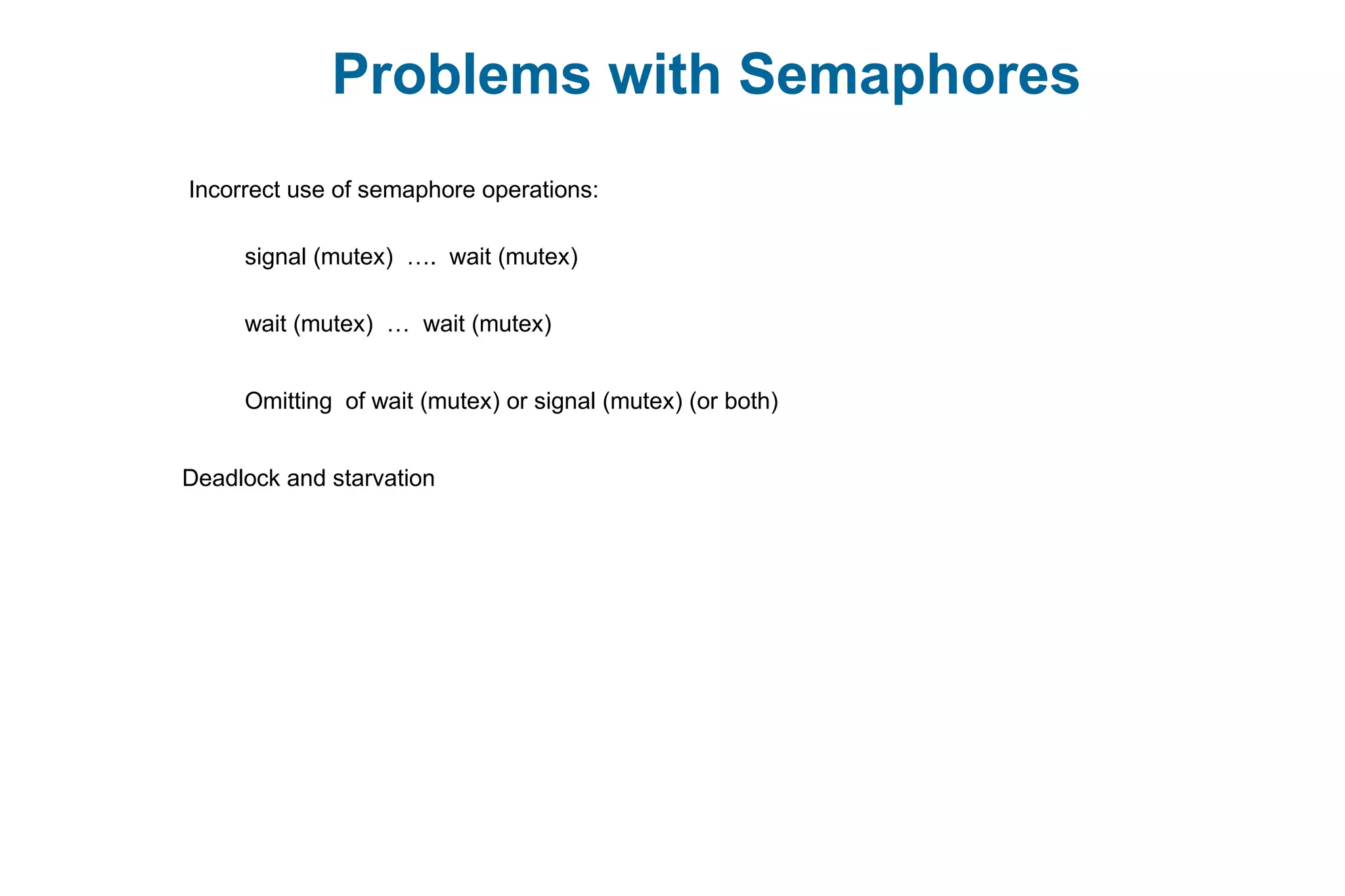 Problems with Semaphores

Incorrect use of semaphore operations:

signal (mutex) …. wait (mutex)

wait (mutex) … wait (mutex)

Omitting of wait (mutex) or signal (mutex) (or both)

Deadlock and starvation